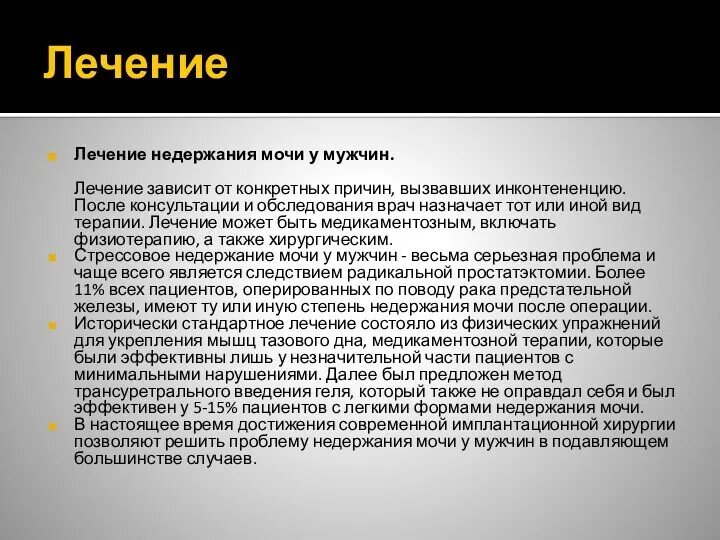 Лечение

Лечение недержания мочи у мужчин.

Лечение зависит от конкретных причин, вызвавших инконтененцию. После консультации и обследования врач назначает тот или иной вид терапии. Лечение может быть медикаментозным, включать физиотерапию, а также хирургическим.

Стрессовое недержание мочи у мужчин - весьма серьезная проблема и чаще всего является следствием радикальной простатэктомии. Более 11% всех пациентов, оперированных по поводу рака предстательной железы, имеют ту или иную степень недержания мочи после операции.

Исторически стандартное лечение состояло из физических упражнений для укрепления мышц тазового дна, медикаментозной терапии, которые были эффективны лишь у незначительной части пациентов с минимальными нарушениями. Далее был предложен метод трансуретрального введения геля, который также не оправдал себя и был эффективен у 5-15% пациентов с легкими формами недержания мочи.

В настоящее время достижения современной имплантационной хирургии позволяют решить проблему недержания мочи у мужчин в подавляющем большинстве случаев.